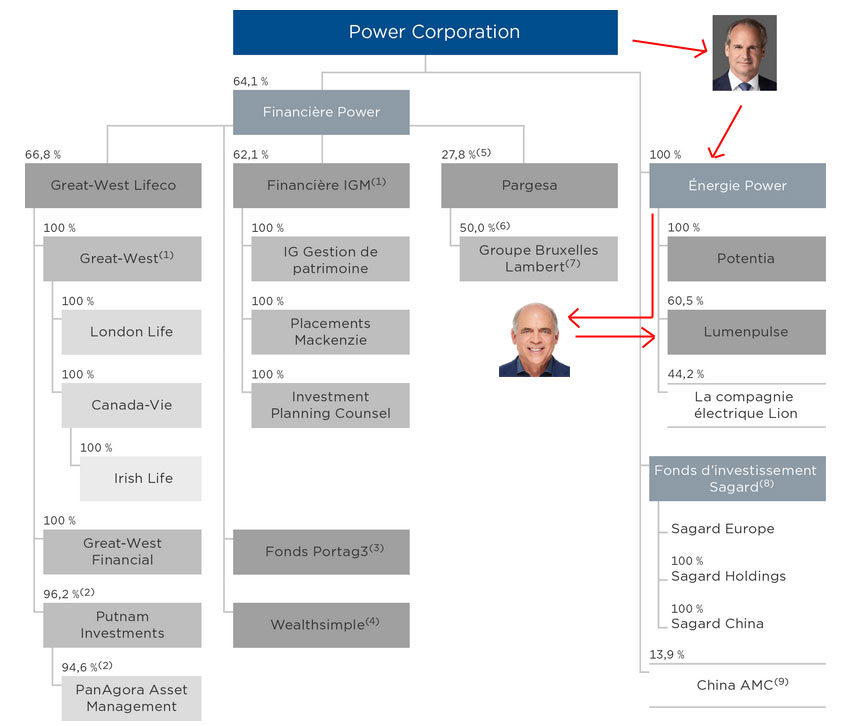 Power Corporation

64,1 %
Financière Power

66,8 %
Great-West Lifeco

100 %
Great-West$^{(1)}$

100 %
London Life

100 %
Canada-Vie

100 %
Irish Life

100 %
Great-West Financial

96,2 %$^{(2)}$
Putnam Investments

94,6 %$^{(2)}$
PanAgora Asset Management

62,1 %
Financière IGM$^{(1)}$

100 %
IG Gestion de patrimoine

100 %
Placements Mackenzie

100 %
Investment Planning Counsel

Fonds Portag3$^{(3)}$

Wealthsimple$^{(4)}$

27,8 %$^{(5)}$
Pargesa

50,0 %$^{(6)}$
Groupe Bruxelles Lambert$^{(7)}$

100 %
Énergie Power

100 %
Potentia

60,5 %
Lumenpulse

44,2 %
La compagnie électrique Lion

Fonds d'investissement Sagard$^{(8)}$

Sagard Europe

100 %
Sagard Holdings

100 %
Sagard China

13,9 %
China AMC$^{(9)}$